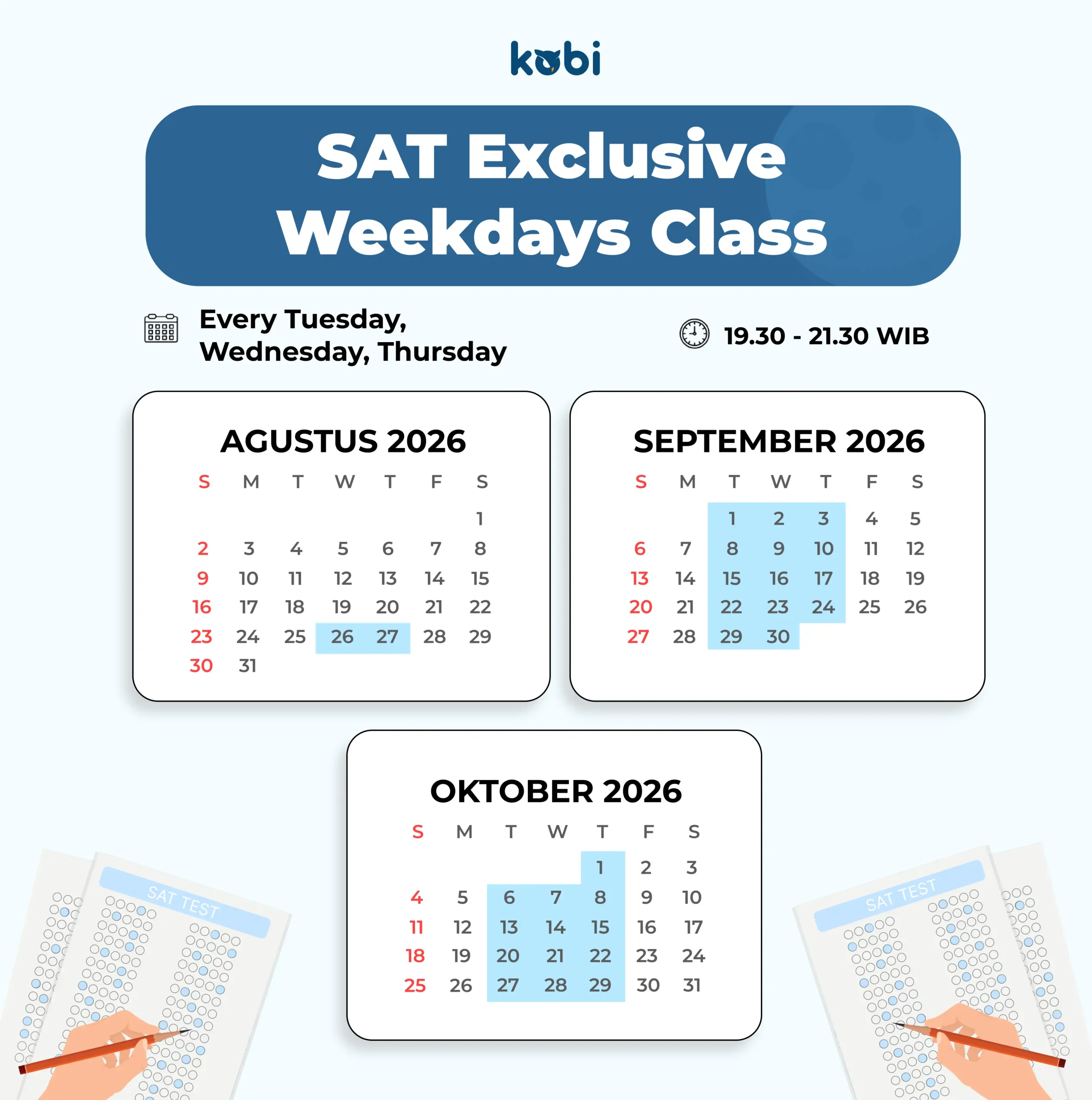 kobi

SAT Exclusive Weekdays Class

Every Tuesday, Wednesday, Thursday

19.30 - 21.30 WIB

AGUSTUS 2026

| S | M | T | W | T | F | S |
|---|---|---|---|---|---|---|
| | | | | | | 1 |
| 2 | 3 | 4 | 5 | 6 | 7 | 8 |
| 9 | 10 | 11 | 12 | 13 | 14 | 15 |
| 16 | 17 | 18 | 19 | 20 | 21 | 22 |
| 23 | 24 | 25 | 26 | 27 | 28 | 29 |
| 30 | 31 | | | | | |

SEPTEMBER 2026

| S | M | T | W | T | F | S |
|---|---|---|---|---|---|---|
| | | 1 | 2 | 3 | 4 | 5 |
| 6 | 7 | 8 | 9 | 10 | 11 | 12 |
| 13 | 14 | 15 | 16 | 17 | 18 | 19 |
| 20 | 21 | 22 | 23 | 24 | 25 | 26 |
| 27 | 28 | 29 | 30 | | | |

OKTOBER 2026

| S | M | T | W | T | F | S |
|---|---|---|---|---|---|---|
| | | | | 1 | 2 | 3 |
| 4 | 5 | 6 | 7 | 8 | 9 | 10 |
| 11 | 12 | 13 | 14 | 15 | 16 | 17 |
| 18 | 19 | 20 | 21 | 22 | 23 | 24 |
| 25 | 26 | 27 | 28 | 29 | 30 | 31 |

SAT TEST

SAT TEST